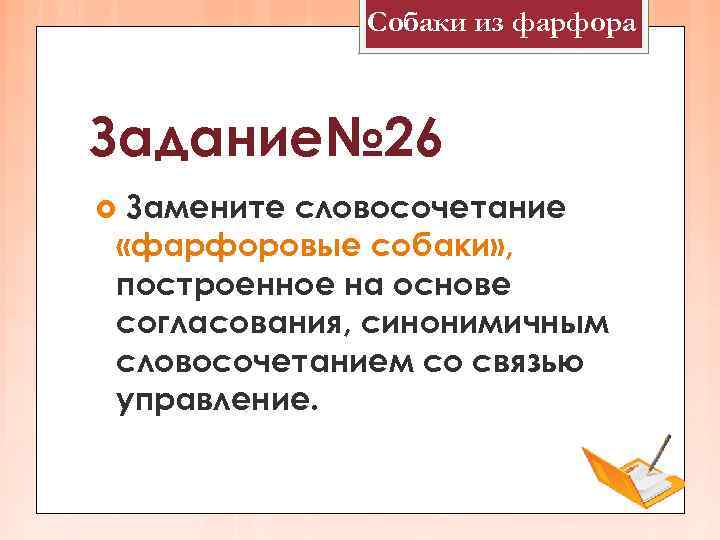 Собаки из фарфора

Задание№26

Замените словосочетание «фарфоровые собаки», построенное на основе согласования, синонимичным словосочетанием со связью управление.